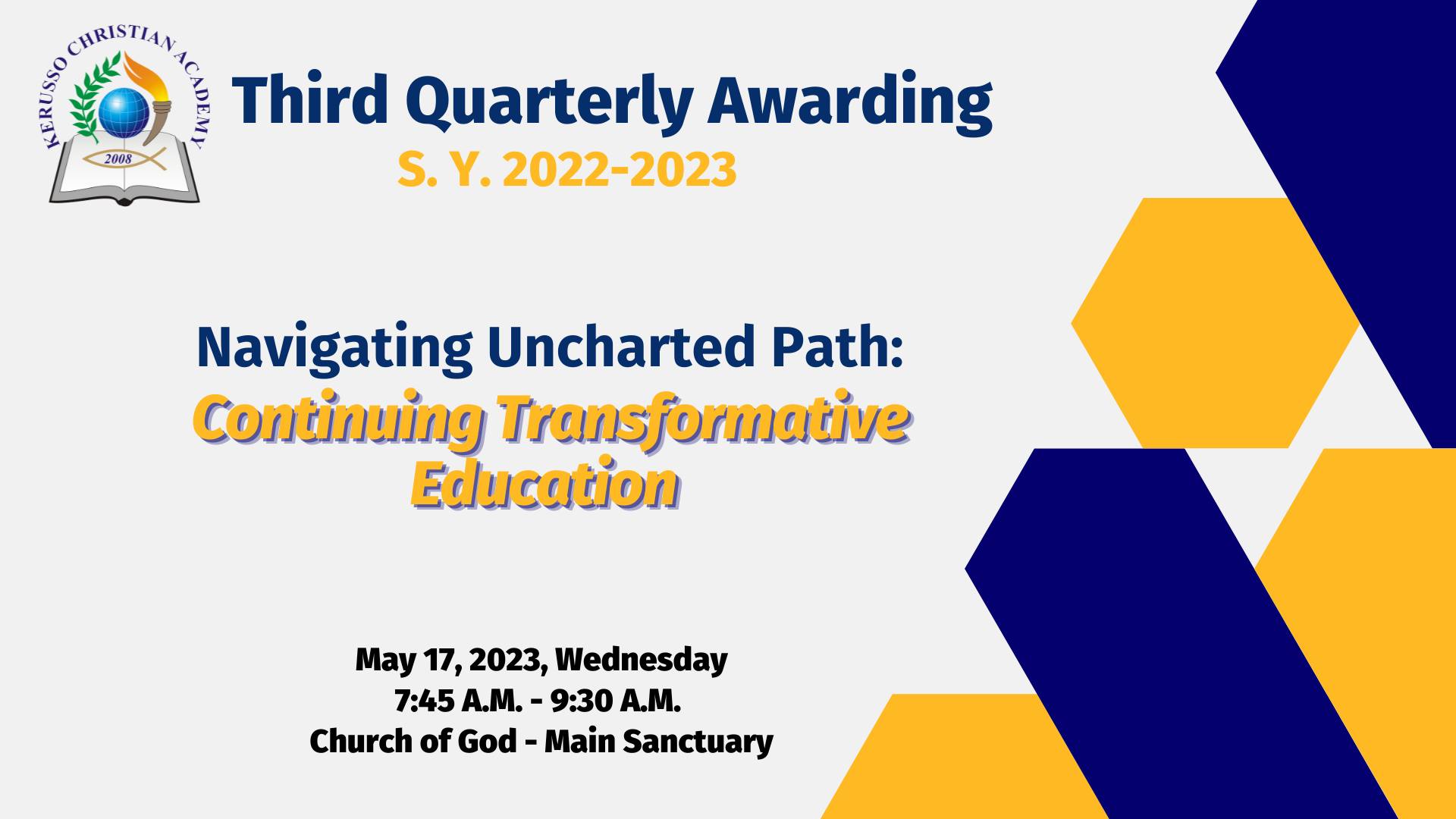 KERUSSO CHRISTIAN ACADEMY
2008

Third Quarterly Awarding
S. Y. 2022-2023

Navigating Uncharted Path:
Continuing Transformative Education

May 17, 2023, Wednesday
7:45 A.M. - 9:30 A.M.
Church of God - Main Sanctuary